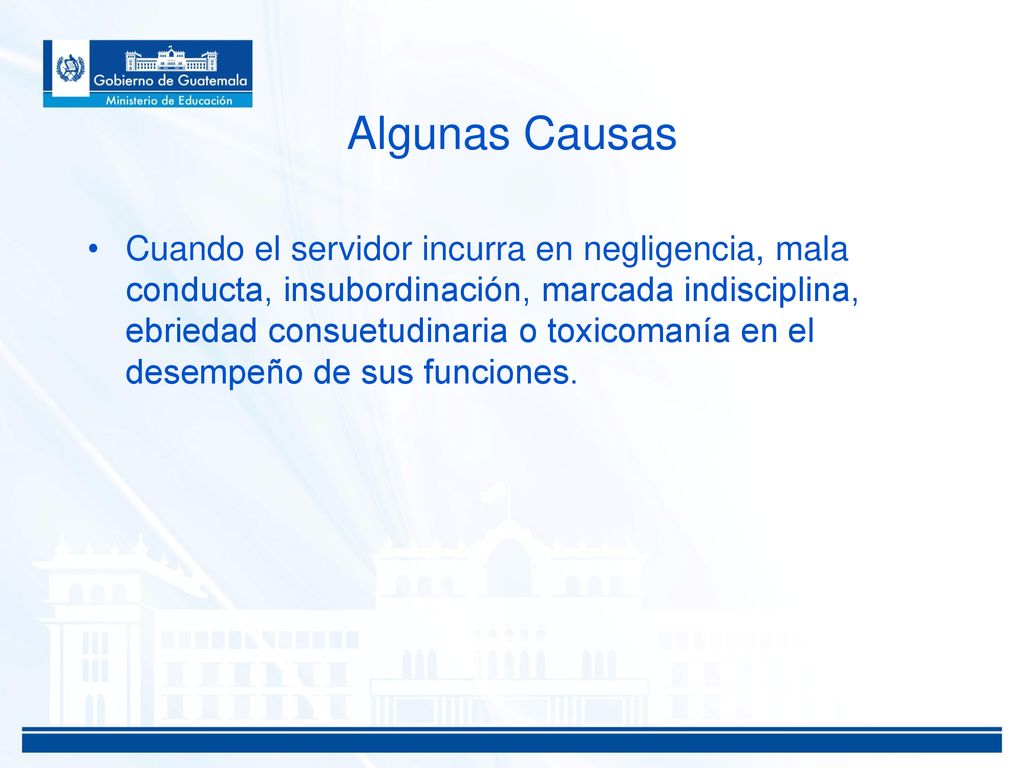 Gobierno de Guatemala
Ministerio de Educación

Algunas Causas

• Cuando el servidor incurra en negligencia, mala conducta, insubordinación, marcada indisciplina, ebriedad consuetudinaria o toxicomanía en el desempeño de sus funciones.